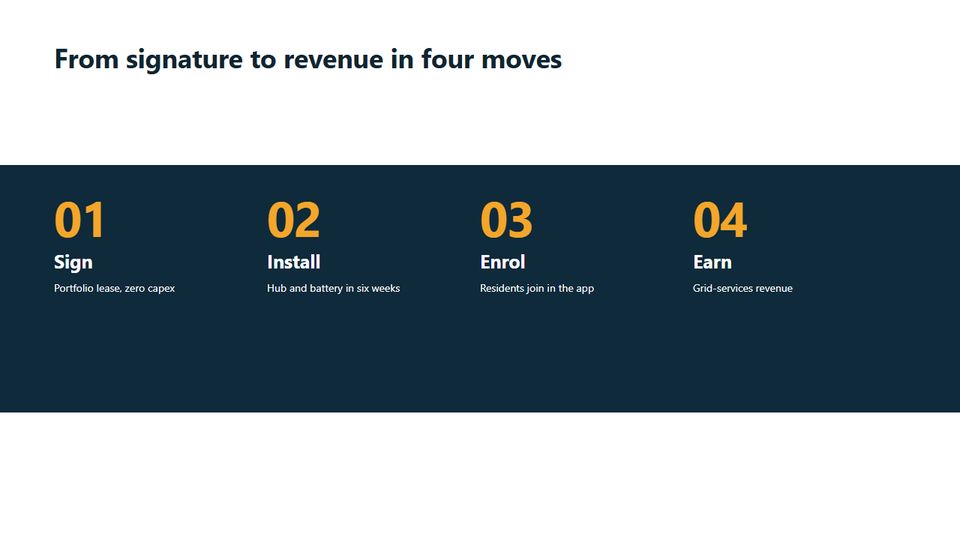 From signature to revenue in four moves

01
Sign
Portfolio lease, zero capex

02
Install
Hub and battery in six weeks

03
Enrol
Residents join in the app

04
Earn
Grid-services revenue